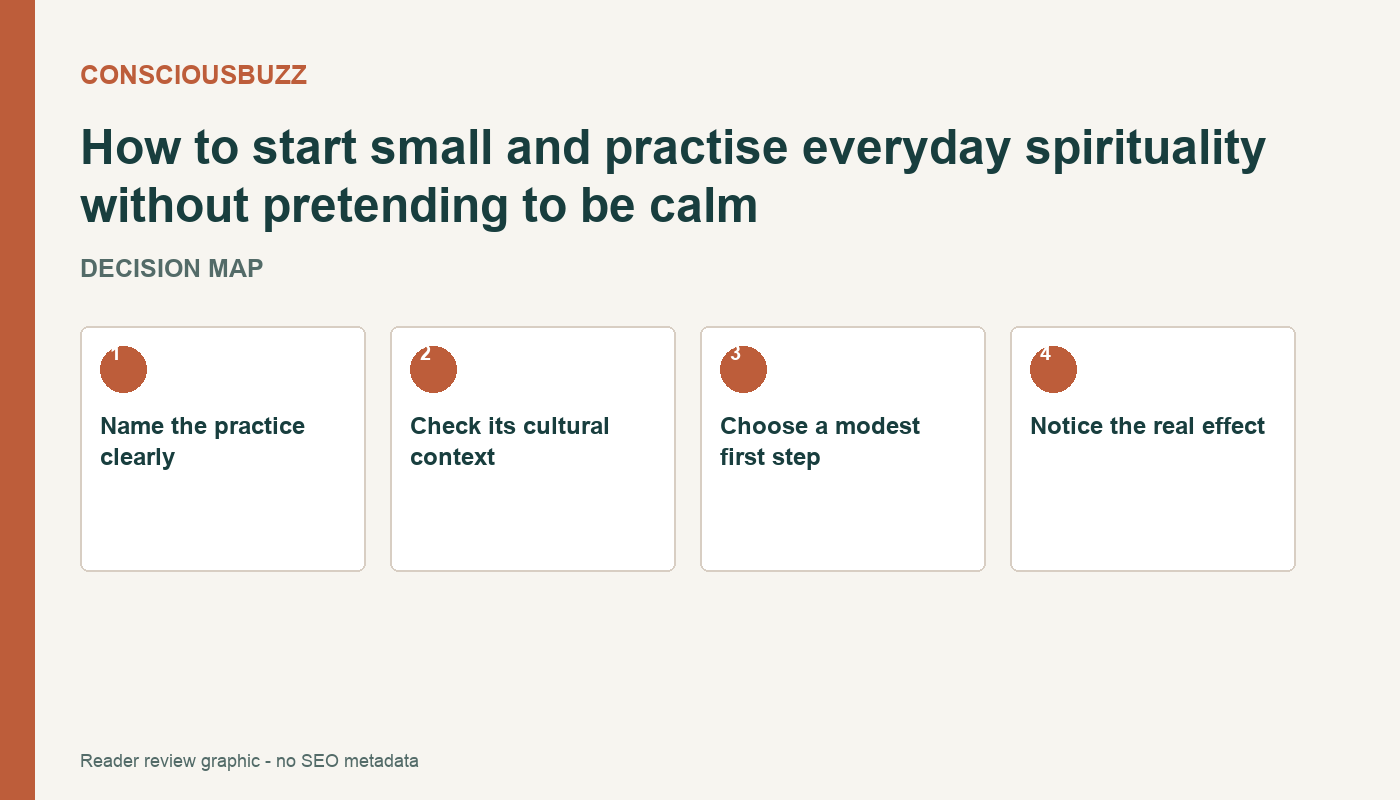 CONSCIOUSBUZZ

How to start small and practise everyday spirituality without pretending to be calm

DECISION MAP

1
Name the practice clearly

2
Check its cultural context

3
Choose a modest first step

4
Notice the real effect

Reader review graphic - no SEO metadata